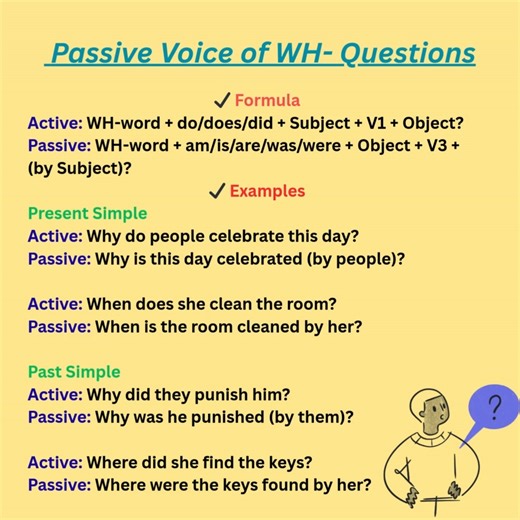 Passive Voice of WH- Questions

✓ Formula

Active: WH-word + do/does/did + Subject + V1 + Object?
Passive: WH-word + am/is/are/was/were + Object + V3 + (by Subject)?

✓ Examples

Present Simple
Active: Why do people celebrate this day?
Passive: Why is this day celebrated (by people)?

Active: When does she clean the room?
Passive: When is the room cleaned by her?

Past Simple
Active: Why did they punish him?
Passive: Why was he punished (by them)?

Active: Where did she find the keys?
Passive: Where were the keys found by her?

?